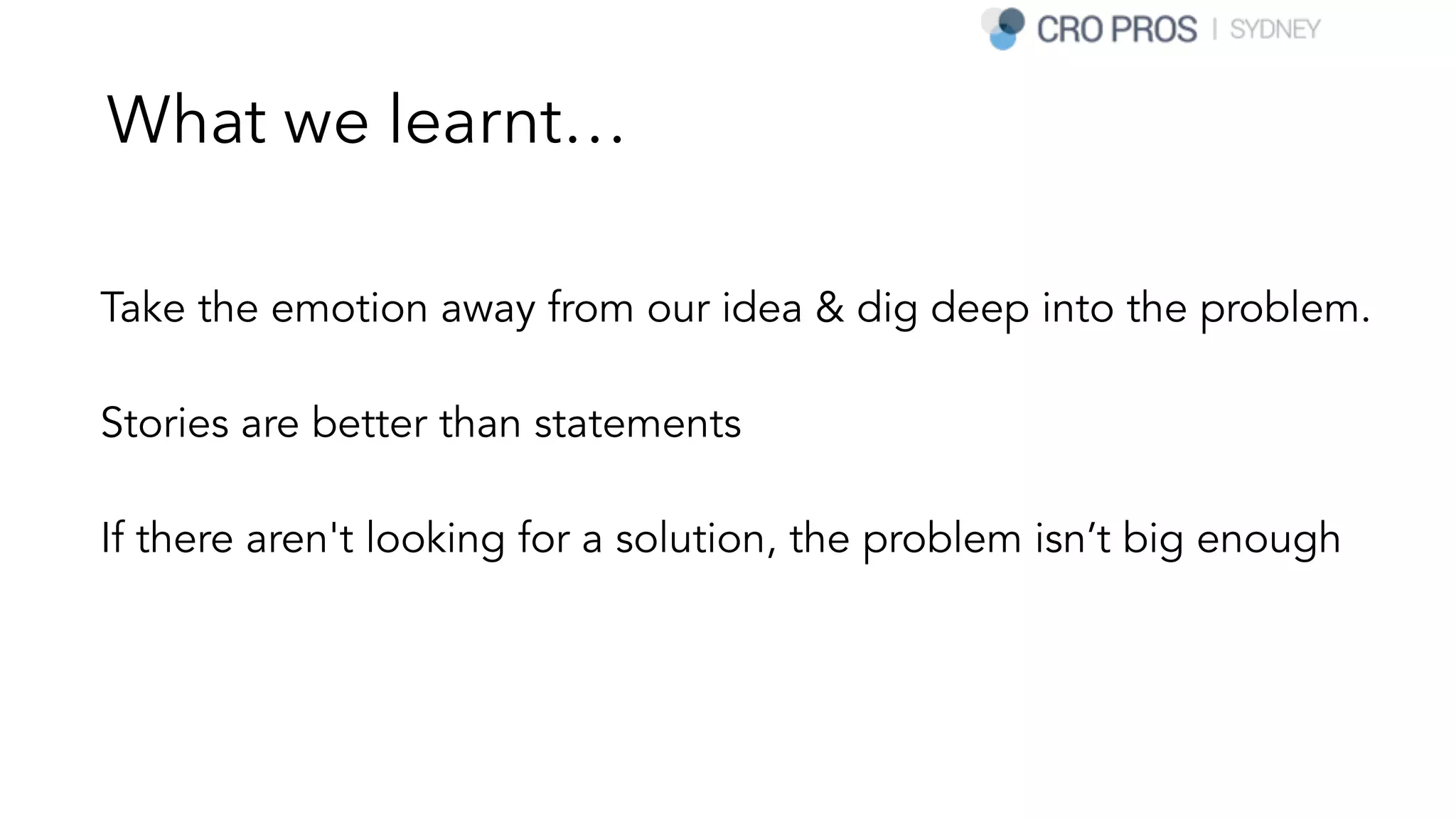 CRO PROS | SYDNEY

What we learnt…

Take the emotion away from our idea & dig deep into the problem.

Stories are better than statements

If there aren't looking for a solution, the problem isn’t big enough